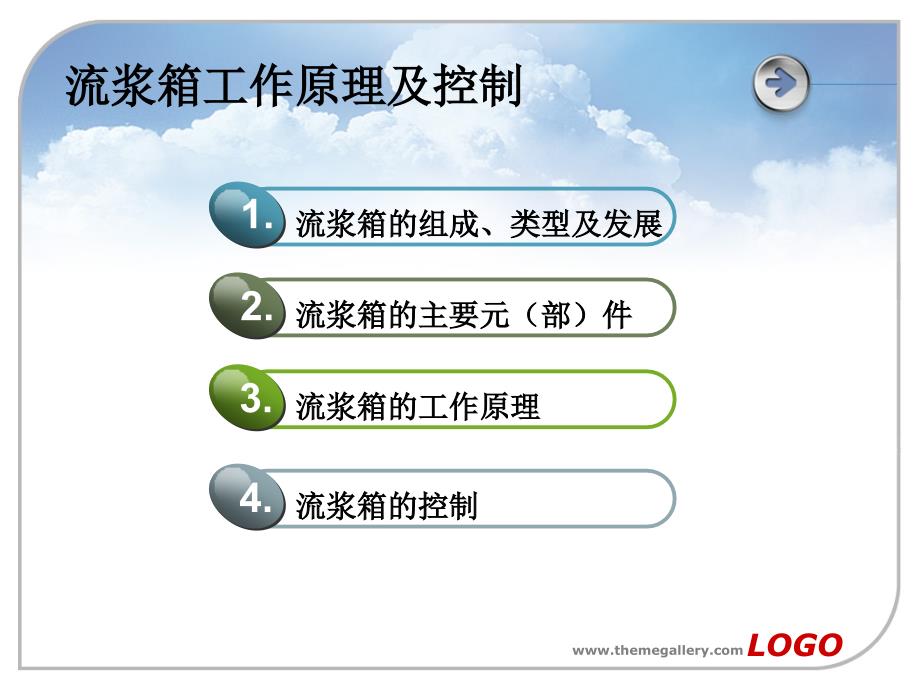 流浆箱工作原理及控制

1. 流浆箱的组成、类型及发展

2. 流浆箱的主要元（部）件

3. 流浆箱的工作原理

4. 流浆箱的控制

www.themegallery.com LOGO